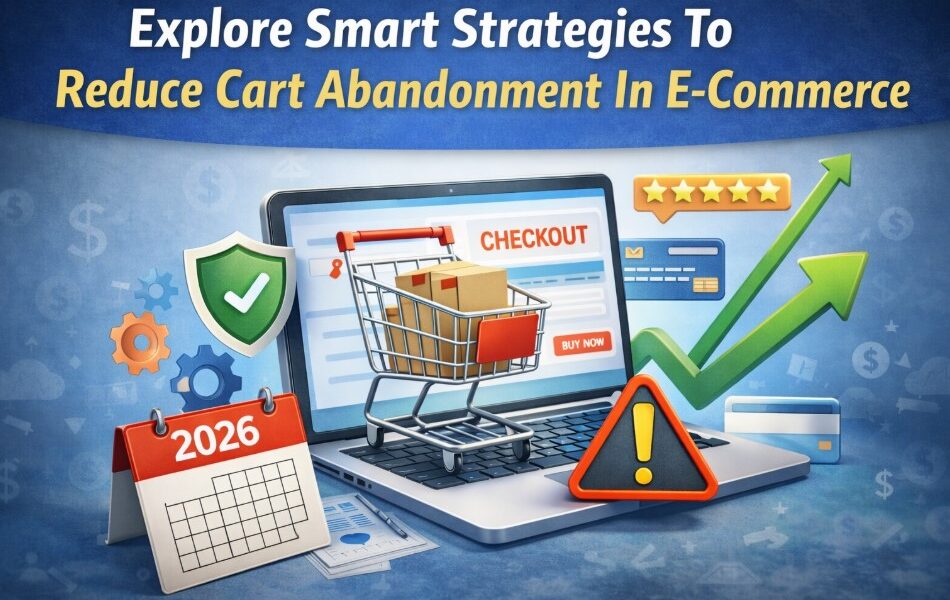 Explore Smart Strategies To
Reduce Cart Abandonment In E-Commerce

CHECKOUT

BUY NOW

2026